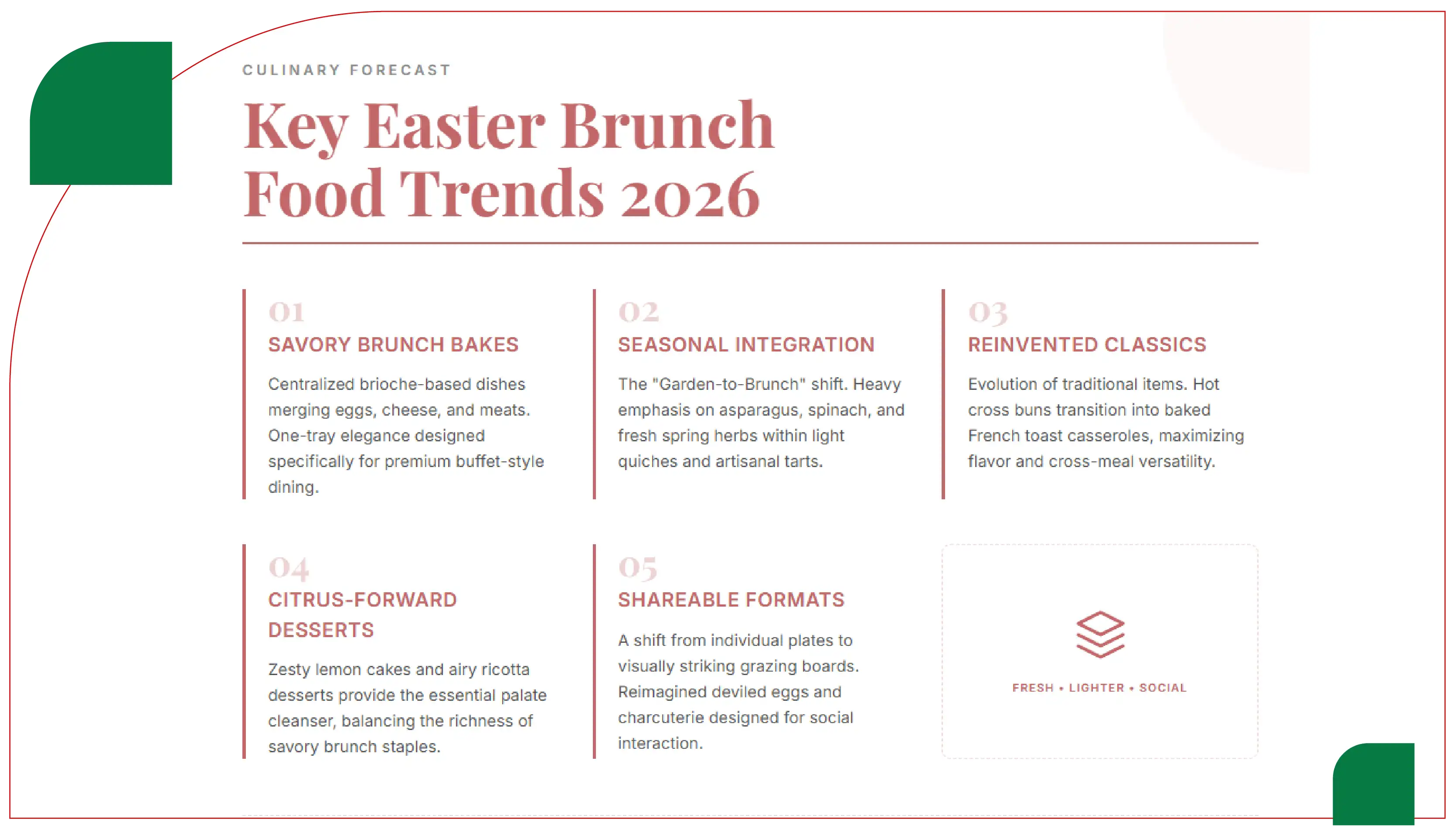 CULINARY FORECAST

Key Easter Brunch Food Trends 2026

01

SAVORY BRUNCH BAKES

Centralized brioche-based dishes merging eggs, cheese, and meats. One-tray elegance designed specifically for premium buffet-style dining.

02

SEASONAL INTEGRATION

The "Garden-to-Brunch" shift. Heavy emphasis on asparagus, spinach, and fresh spring herbs within light quiches and artisanal tarts.

03

REINVENTED CLASSICS

Evolution of traditional items. Hot cross buns transition into baked French toast casseroles, maximizing flavor and cross-meal versatility.

04

CITRUS-FORWARD DESSERTS

Zesty lemon cakes and airy ricotta desserts provide the essential palate cleanser, balancing the richness of savory brunch staples.

05

SHAREABLE FORMATS

A shift from individual plates to visually striking grazing boards. Reimagined deviled eggs and charcuterie designed for social interaction.

FRESH • LIGHTER • SOCIAL